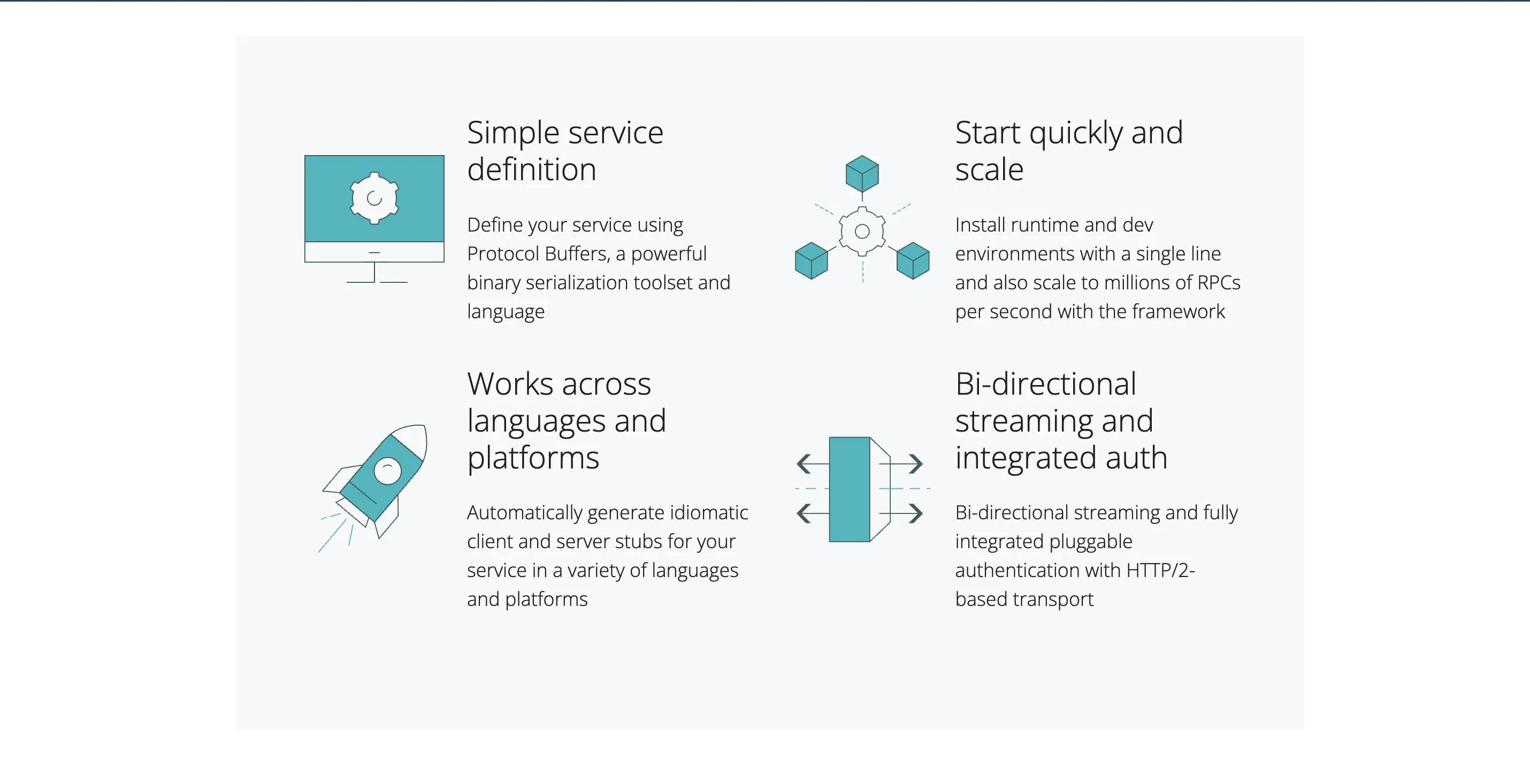 Simple service definition

Define your service using Protocol Buffers, a powerful binary serialization toolset and language

Start quickly and scale

Install runtime and dev environments with a single line and also scale to millions of RPCs per second with the framework

Works across languages and platforms

Automatically generate idiomatic client and server stubs for your service in a variety of languages and platforms

Bi-directional streaming and integrated auth

Bi-directional streaming and fully integrated pluggable authentication with HTTP/2-based transport